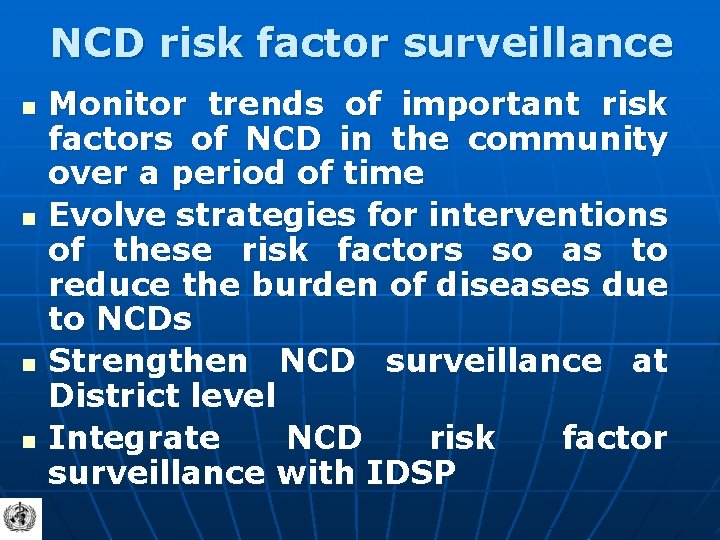 NCD risk factor surveillance

- Monitor trends of important risk factors of NCD in the community over a period of time
- Evolve strategies for interventions of these risk factors so as to reduce the burden of diseases due to NCDs
- Strengthen NCD surveillance at District level
- Integrate NCD risk factor surveillance with IDSP